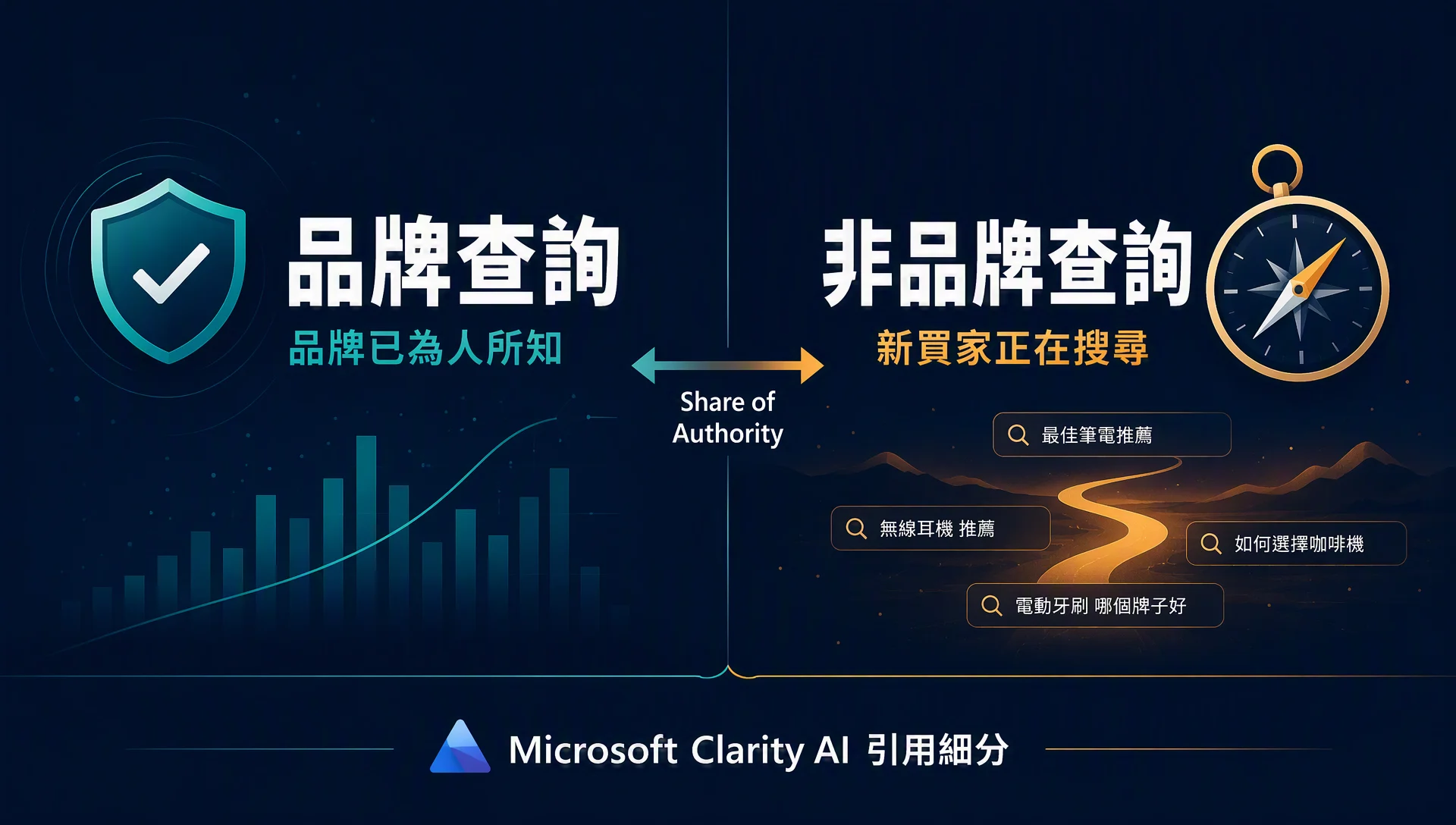 品牌查詢
品牌已為人所知

Share of Authority

非品牌查詢
新買家正在搜尋

最佳筆電推薦

無線耳機 推薦

如何選擇咖啡機

電動牙刷 哪個牌子好

Microsoft Clarity AI 引用細分